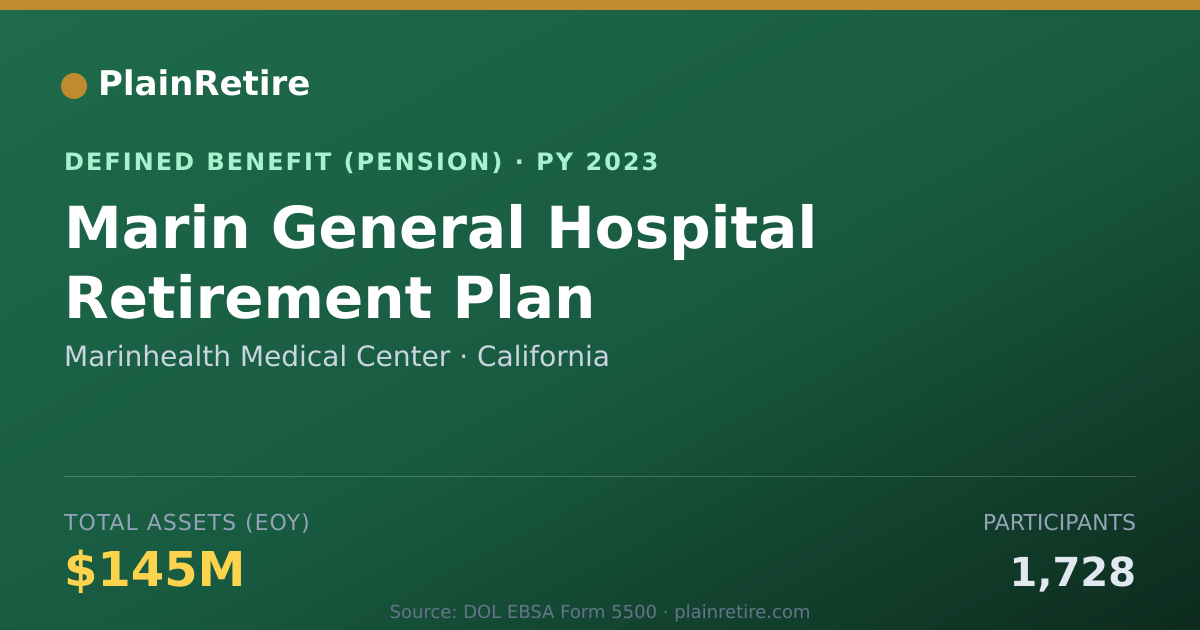 PlainRetire

DEFINED BENEFIT (PENSION) · PY 2023

Marin General Hospital Retirement Plan

Marinhealth Medical Center · California

TOTAL ASSETS (EOY)

$145M

PARTICIPANTS

1,728

Source: DOL EBSA Form 5500 · plainretire.com